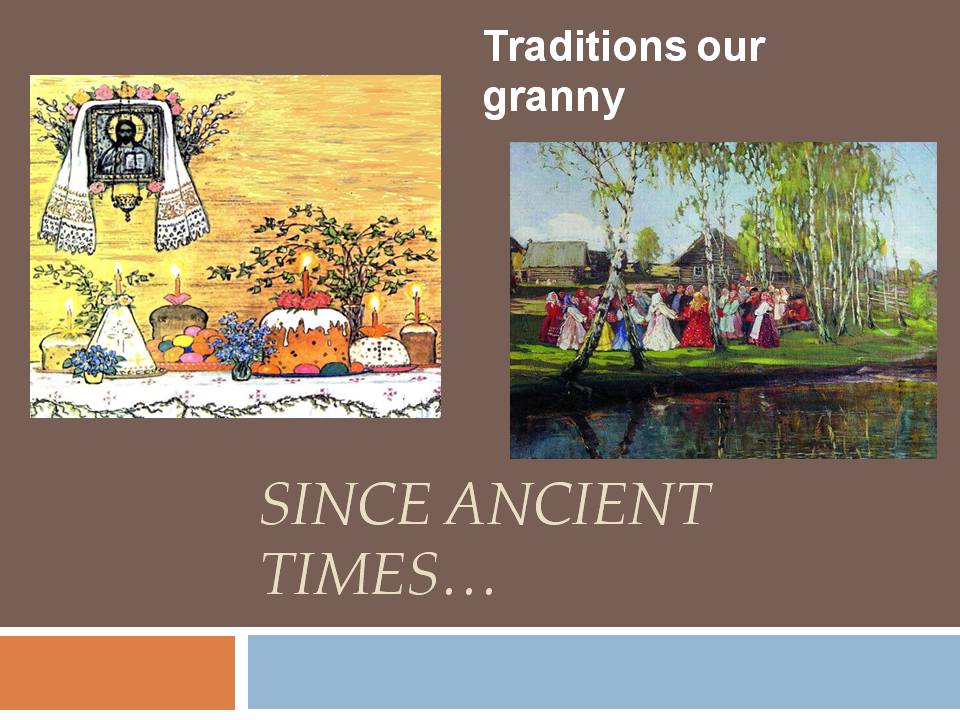 Traditions our granny

SINCE ANCIENT TIMES…